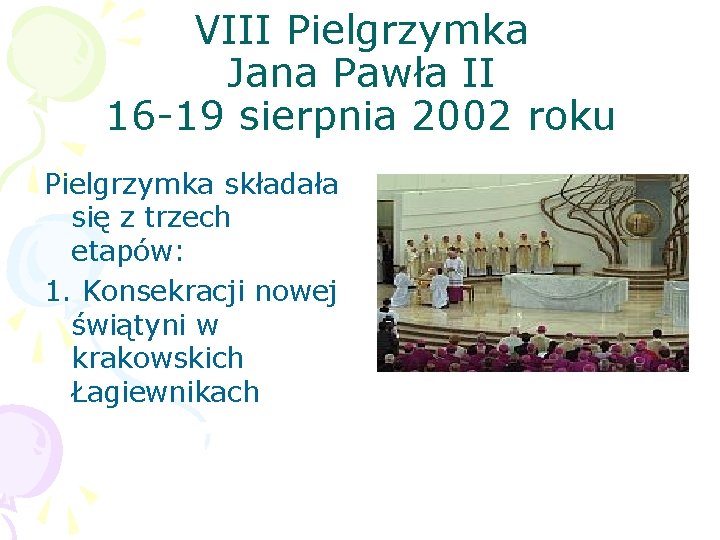 VIII Pielgrzymka Jana Pawła II 16-19 sierpnia 2002 roku

Pielgrzymka składała się z trzech etapów:

1. Konsekracji nowej świątyni w krakowskich Łagiewnikach